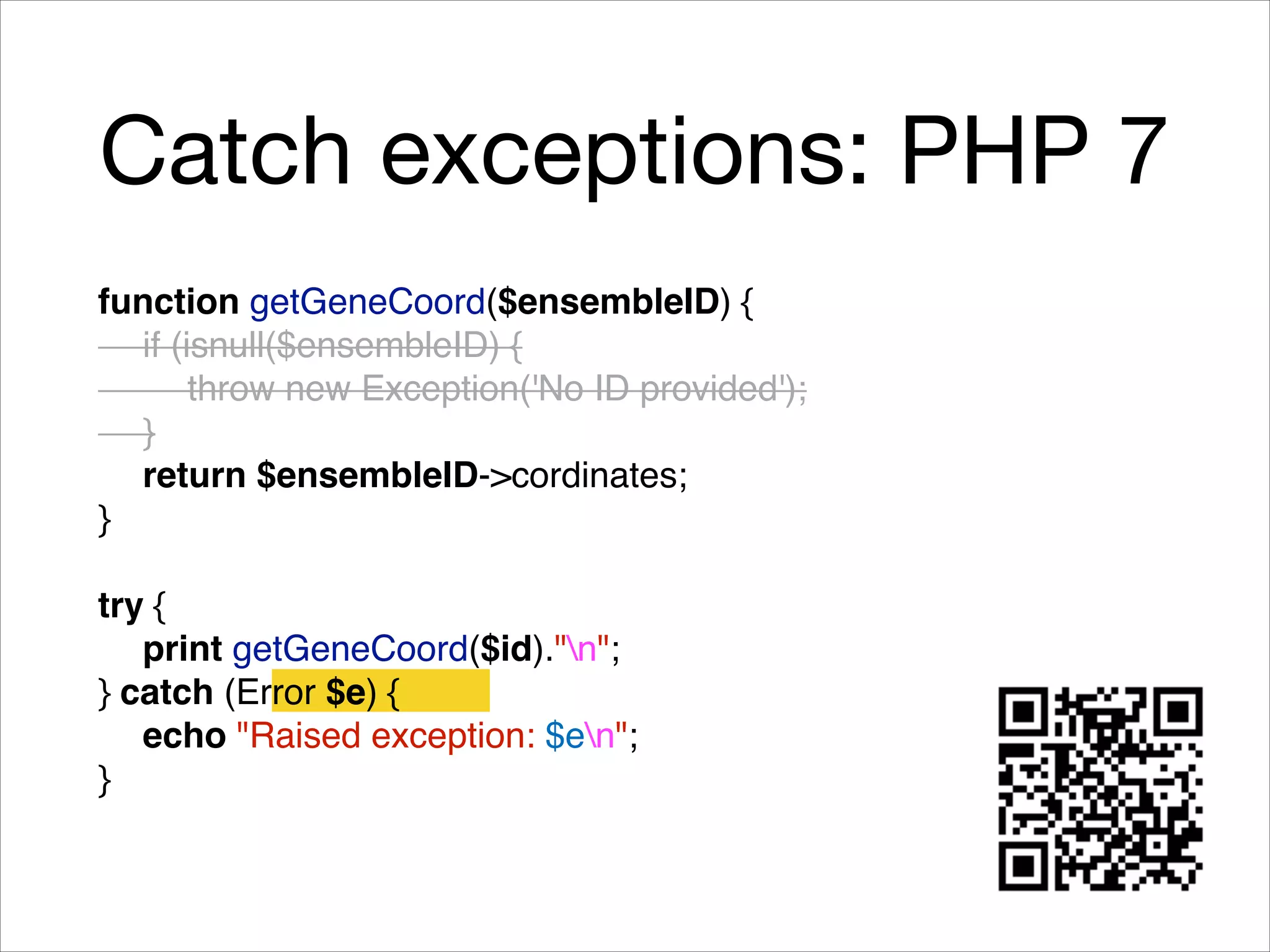 Catch exceptions: PHP 7

function getGeneCoord($ensembleID) {
if (isnull($ensembleID) {
throw new Exception('No ID provided');
}
return $ensembleID->cordinates;
}

try {
print getGeneCoord($id)."\n";
} catch (Error $e) {
echo "Raised exception: $e\n";
}